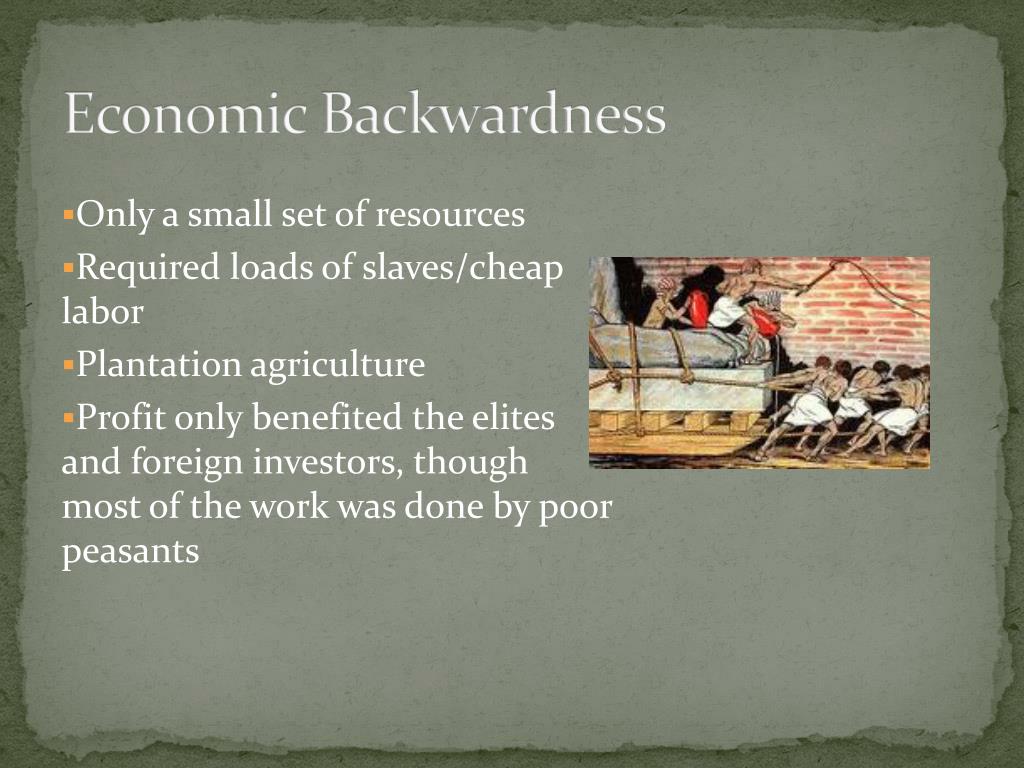 Economic Backwardness

▪Only a small set of resources
▪Required loads of slaves/cheap labor
▪Plantation agriculture
▪Profit only benefited the elites and foreign investors, though most of the work was done by poor peasants